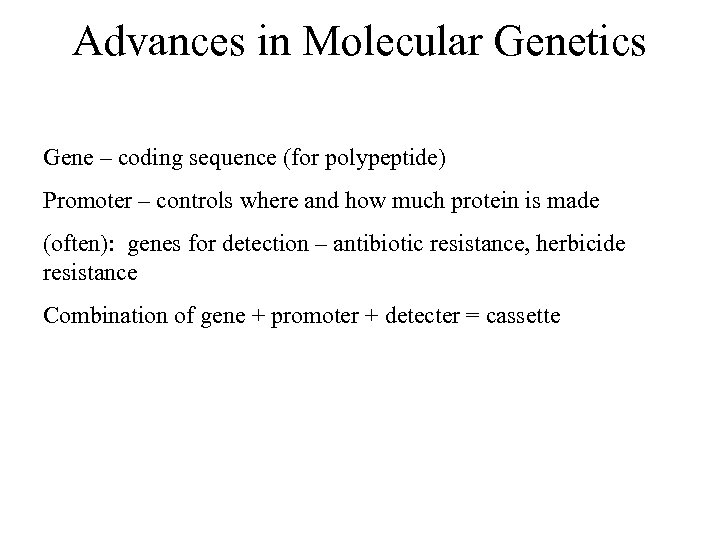 Advances in Molecular Genetics

Gene – coding sequence (for polypeptide)

Promoter – controls where and how much protein is made

(often): genes for detection – antibiotic resistance, herbicide resistance

Combination of gene + promoter + detecter = cassette